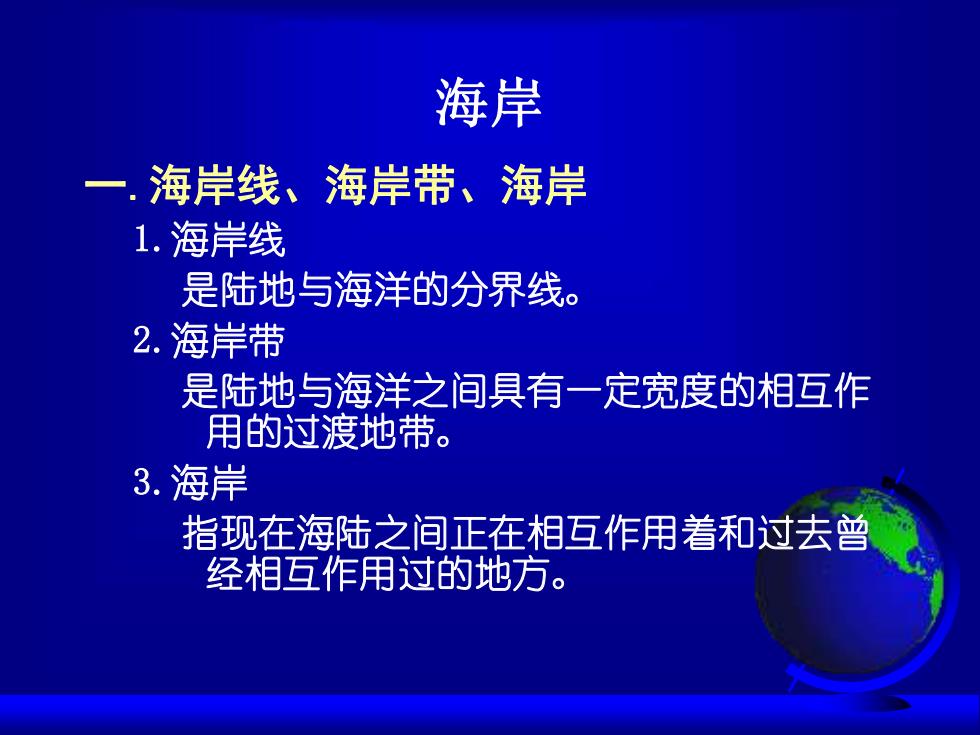 海岸

一. 海岸线、海岸带、海岸

1. 海岸线

是陆地与海洋的分界线。

2. 海岸带

是陆地与海洋之间具有一定宽度的相互作用的过渡地带。

3. 海岸

指现在海陆之间正在相互作用着和过去曾经相互作用过的地方。